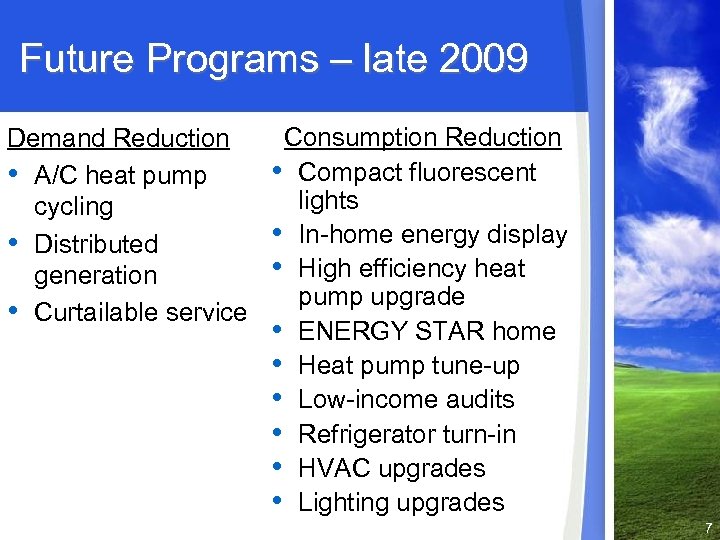 Future Programs – late 2009

Demand Reduction
• A/C heat pump cycling
• Distributed generation
• Curtailable service

Consumption Reduction
• Compact fluorescent lights
• In-home energy display
• High efficiency heat pump upgrade
• ENERGY STAR home
• Heat pump tune-up
• Low-income audits
• Refrigerator turn-in
• HVAC upgrades
• Lighting upgrades

7